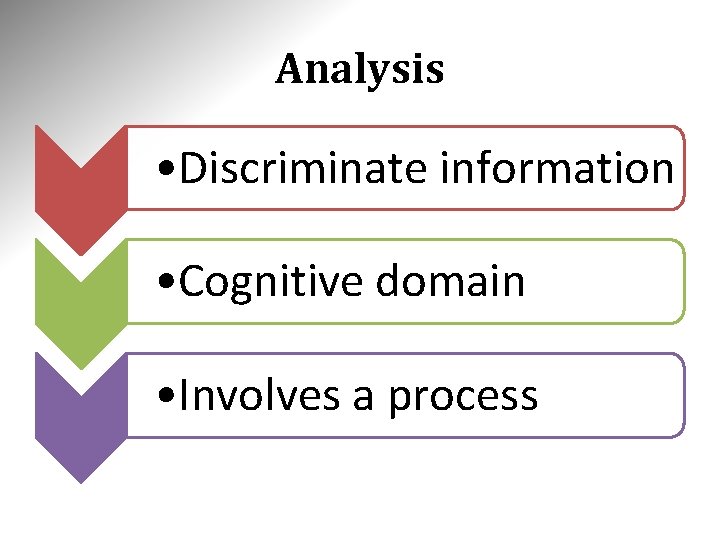 Analysis

•Discriminate information

•Cognitive domain

•Involves a process